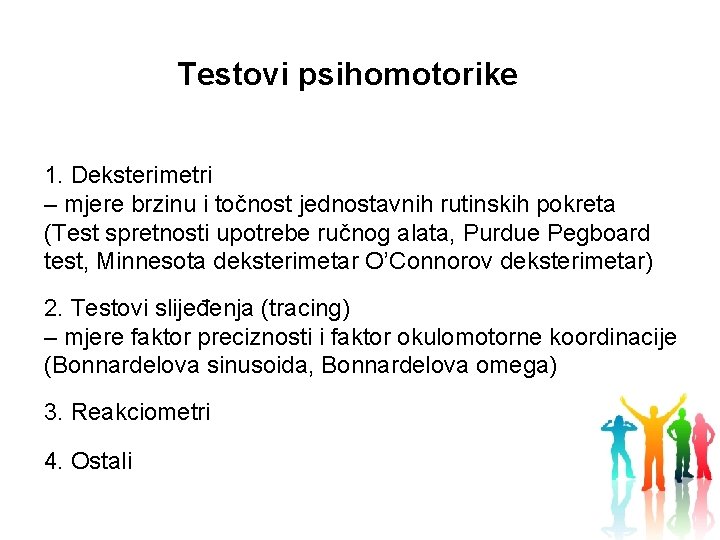 Testovi psihomotorike

1. Deksterimetri
– mjere brzinu i točnost jednostavnih rutinskih pokreta (Test spretnosti upotrebe ručnog alata, Purdue Pegboard test, Minnesota deksterimetar O'Connorov deksterimetar)

2. Testovi slijeđenja (tracing)
– mjere faktor preciznosti i faktor okulomotorne koordinacije (Bonnardelova sinusoida, Bonnardelova omega)

3. Reakciometri

4. Ostali